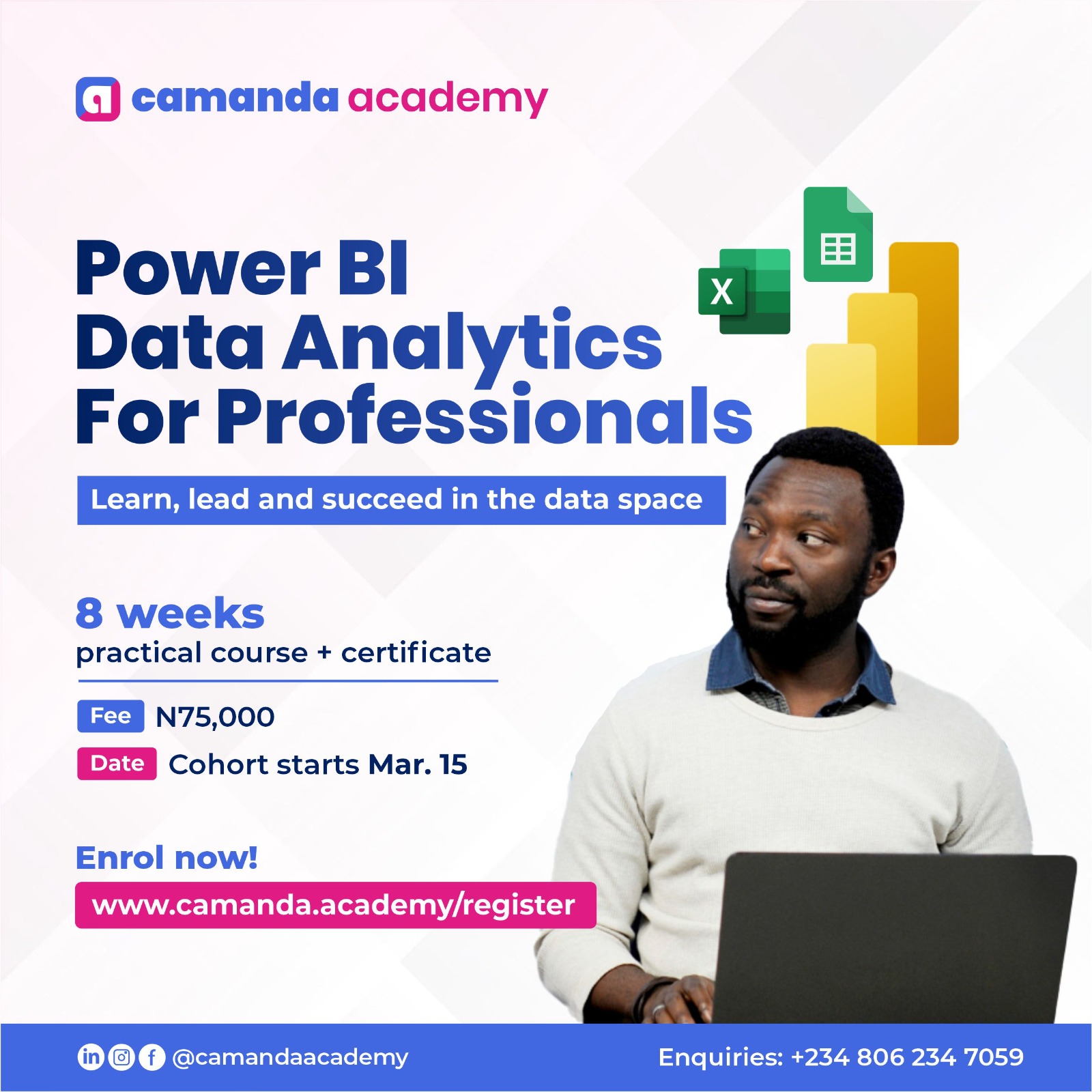 camanda academy

Power BI
Data Analytics
For Professionals

Learn, lead and succeed in the data space

8 weeks
practical course + certificate

Fee N75,000

Date Cohort starts Mar. 15

Enrol now!

www.camanda.academy/register

@camandaacademy

Enquiries: +234 806 234 7059